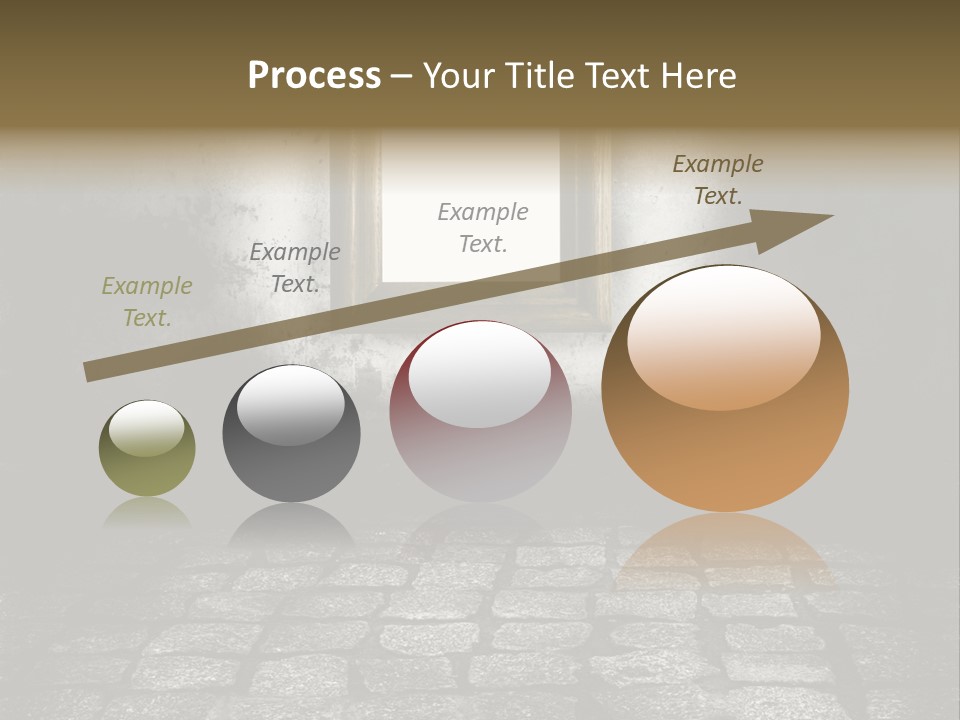 Process – Your Title Text Here

Example Text.

Example Text.

Example Text.

Example Text.